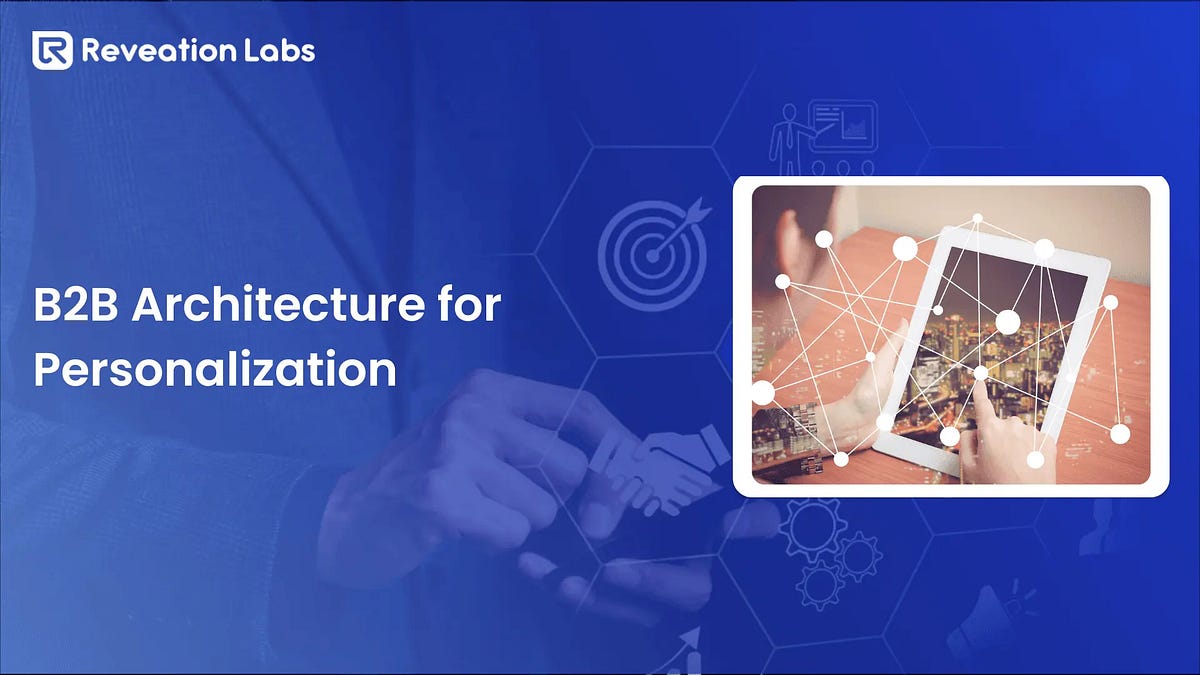 Reveation Labs

B2B Architecture for Personalization